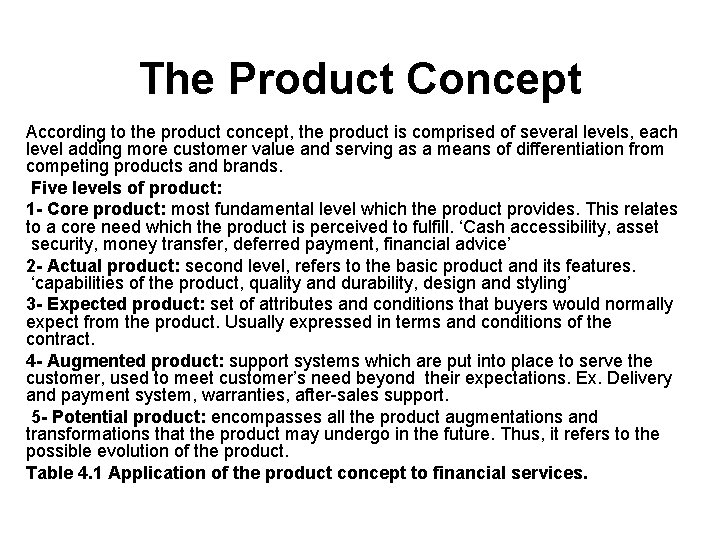 The Product Concept

According to the product concept, the product is comprised of several levels, each level adding more customer value and serving as a means of differentiation from competing products and brands.

Five levels of product:

1- Core product: most fundamental level which the product provides. This relates to a core need which the product is perceived to fulfill. ‘Cash accessibility, asset security, money transfer, deferred payment, financial advice’

2- Actual product: second level, refers to the basic product and its features. ‘capabilities of the product, quality and durability, design and styling’

3- Expected product: set of attributes and conditions that buyers would normally expect from the product. Usually expressed in terms and conditions of the contract.

4- Augmented product: support systems which are put into place to serve the customer, used to meet customer’s need beyond their expectations. Ex. Delivery and payment system, warranties, after-sales support.

5- Potential product: encompasses all the product augmentations and transformations that the product may undergo in the future. Thus, it refers to the possible evolution of the product.

Table 4.1 Application of the product concept to financial services.